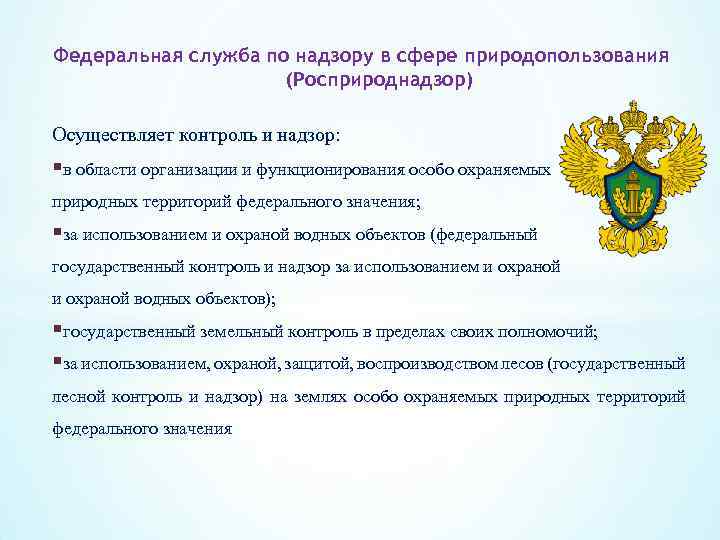 Федеральная служба по надзору в сфере природопользования (Росприроднадзор)

Осуществляет контроль и надзор:

▪в области организации и функционирования особо охраняемых природных территорий федерального значения;

▪за использованием и охраной водных объектов (федеральный государственный контроль и надзор за использованием и охраной и охраной водных объектов);

▪государственный земельный контроль в пределах своих полномочий;

▪за использованием, охраной, защитой, воспроизводством лесов (государственный лесной контроль и надзор) на землях особо охраняемых природных территорий федерального значения